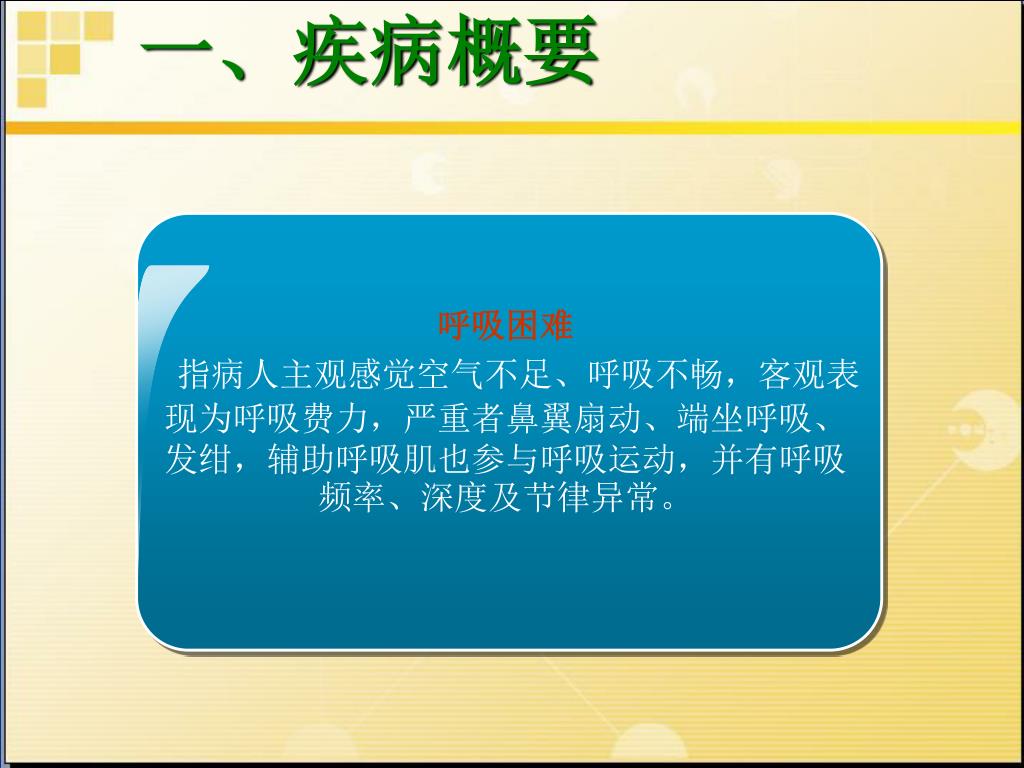 一、疾病概要

呼吸困难

指病人主观感觉空气不足、呼吸不畅，客观表现为呼吸费力，严重者鼻翼扇动、端坐呼吸、发绀，辅助呼吸肌也参与呼吸运动，并有呼吸频率、深度及节律异常。